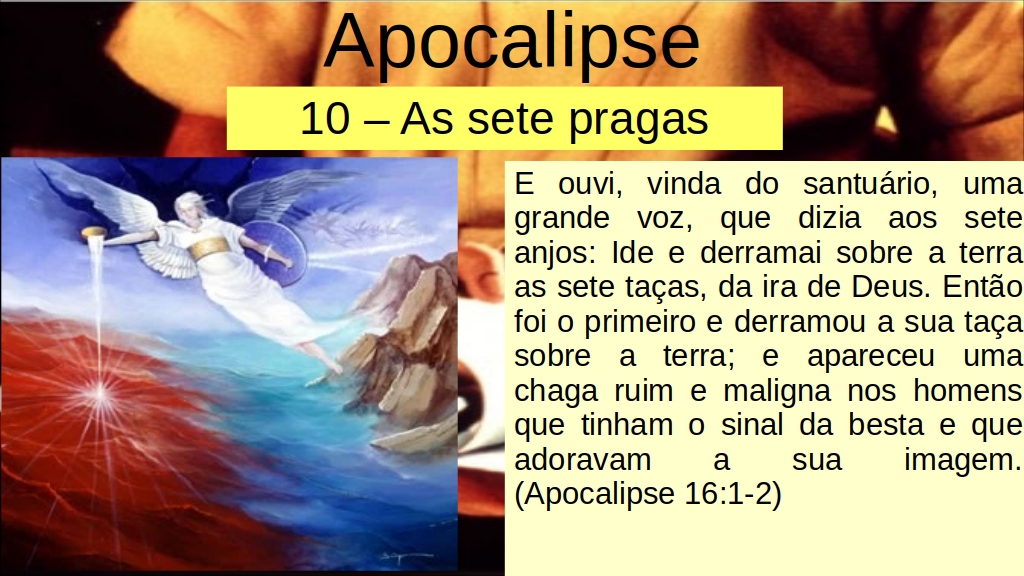 Apocalipse

10 – As sete pragas

E ouvi, vinda do santuário, uma grande voz, que dizia aos sete anjos: Ide e derramai sobre a terra as sete taças, da ira de Deus. Então foi o primeiro e derramou a sua taça sobre a terra; e apareceu uma chaga ruim e maligna nos homens que tinham o sinal da besta e que adoravam a sua imagem. (Apocalipse 16:1-2)